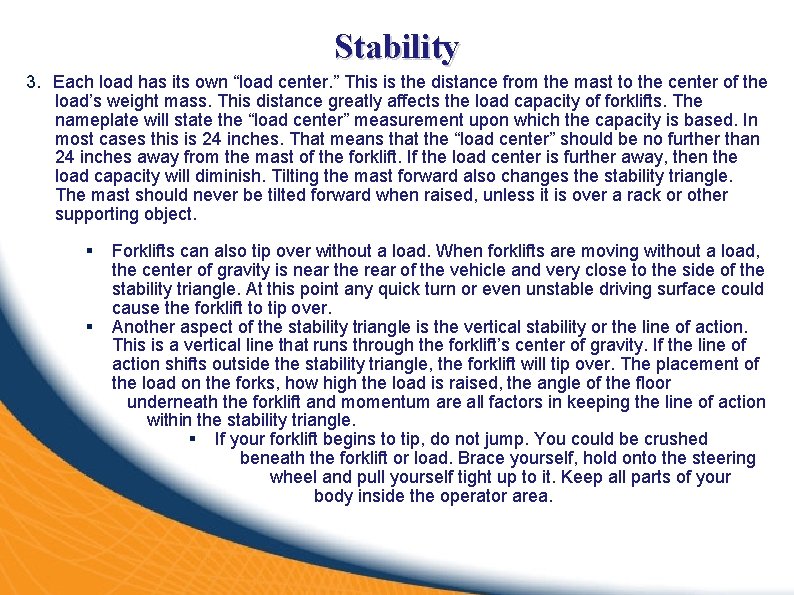 Stability

3. Each load has its own “load center.” This is the distance from the mast to the center of the load’s weight mass. This distance greatly affects the load capacity of forklifts. The nameplate will state the “load center” measurement upon which the capacity is based. In most cases this is 24 inches. That means that the “load center” should be no further than 24 inches away from the mast of the forklift. If the load center is further away, then the load capacity will diminish. Tilting the mast forward also changes the stability triangle. The mast should never be tilted forward when raised, unless it is over a rack or other supporting object.

▪ Forklifts can also tip over without a load. When forklifts are moving without a load, the center of gravity is near the rear of the vehicle and very close to the side of the stability triangle. At this point any quick turn or even unstable driving surface could cause the forklift to tip over.
▪ Another aspect of the stability triangle is the vertical stability or the line of action. This is a vertical line that runs through the forklift’s center of gravity. If the line of action shifts outside the stability triangle, the forklift will tip over. The placement of the load on the forks, how high the load is raised, the angle of the floor underneath the forklift and momentum are all factors in keeping the line of action within the stability triangle.
▪ If your forklift begins to tip, do not jump. You could be crushed beneath the forklift or load. Brace yourself, hold onto the steering wheel and pull yourself tight up to it. Keep all parts of your body inside the operator area.